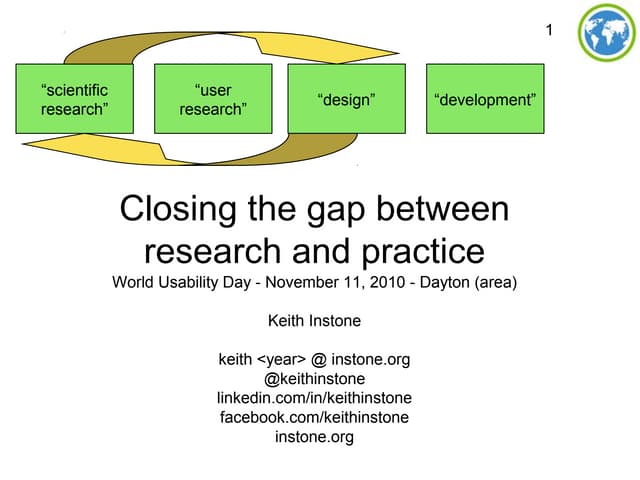 1

“scientific research”

“user research”

“design”

“development”

Closing the gap between research and practice

World Usability Day - November 11, 2010 - Dayton (area)

Keith Instone

keith <year> @ instone.org
@keithinstone
linkedin.com/in/keithinstone
facebook.com/keithinstone
instone.org